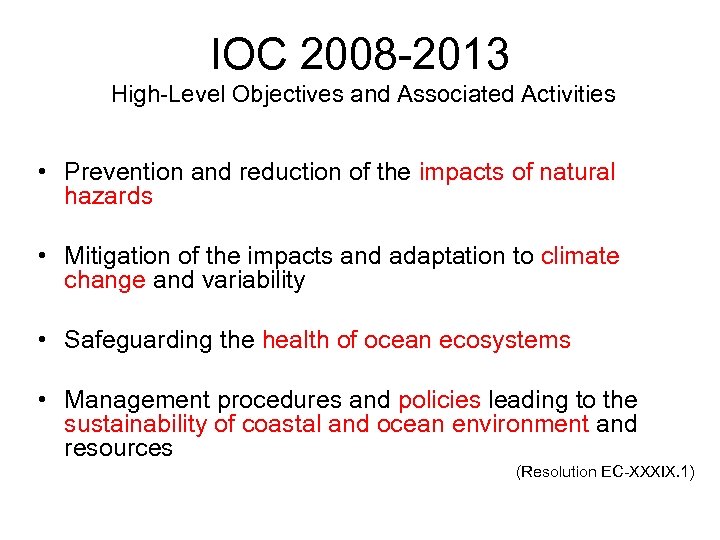 IOC 2008-2013
High-Level Objectives and Associated Activities

• Prevention and reduction of the impacts of natural hazards

• Mitigation of the impacts and adaptation to climate change and variability

• Safeguarding the health of ocean ecosystems

• Management procedures and policies leading to the sustainability of coastal and ocean environment and resources

(Resolution EC-XXXIX.1)